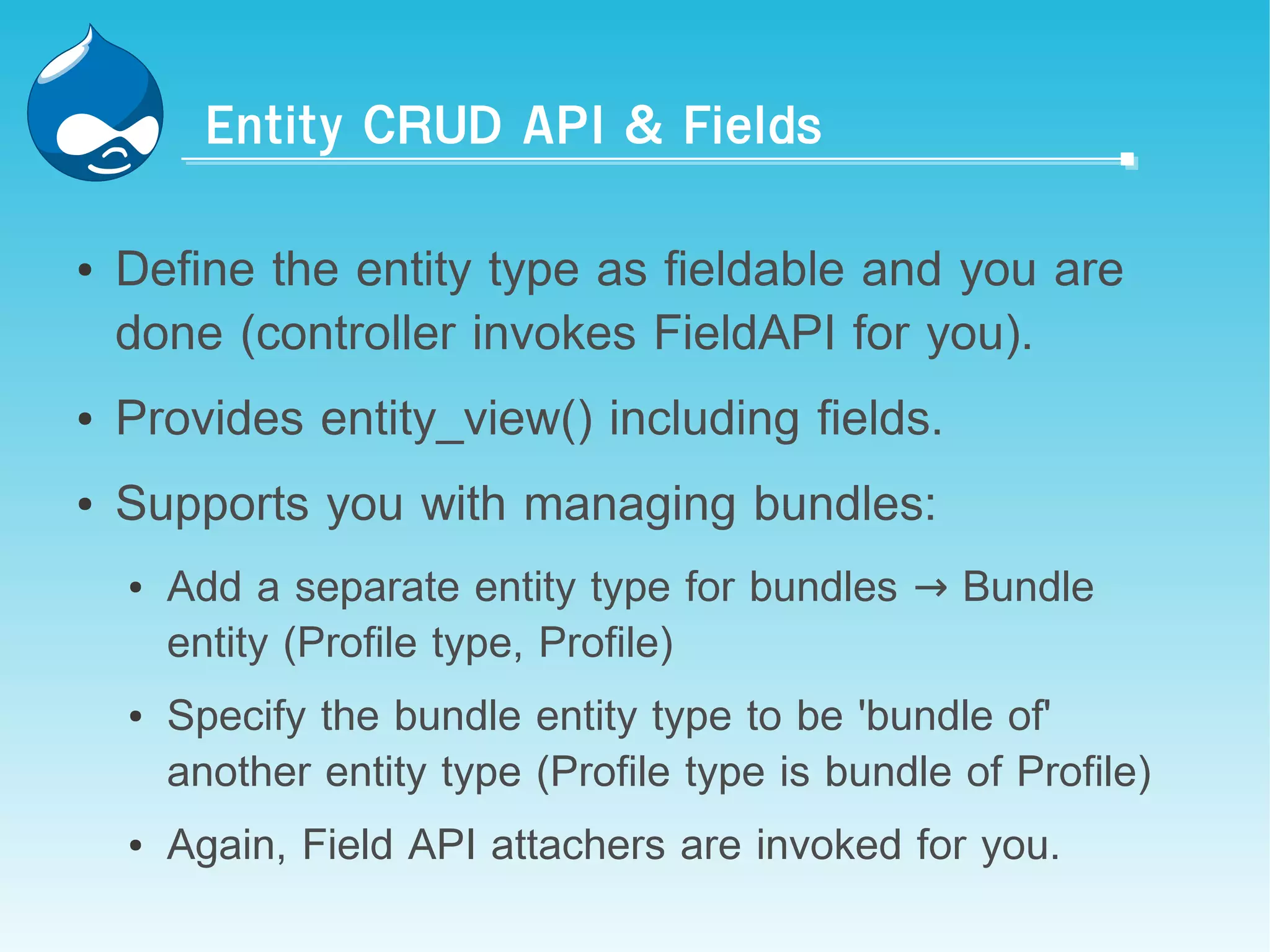 Entity CRUD API & Fields

• Define the entity type as fieldable and you are done (controller invokes FieldAPI for you).

• Provides entity_view() including fields.

• Supports you with managing bundles:

  • Add a separate entity type for bundles → Bundle entity (Profile type, Profile)

  • Specify the bundle entity type to be 'bundle of' another entity type (Profile type is bundle of Profile)

  • Again, Field API attachers are invoked for you.